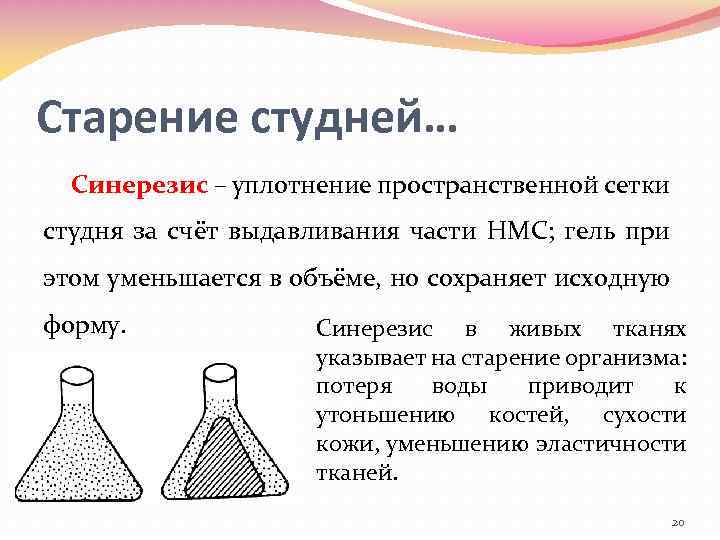 Старение студней…

Синерезис – уплотнение пространственной сетки студня за счёт выдавливания части НМС; гель при этом уменьшается в объёме, но сохраняет исходную форму.

Синерезис в живых тканях указывает на старение организма: потеря воды приводит к утоньшению костей, сухости кожи, уменьшению эластичности тканей.

20